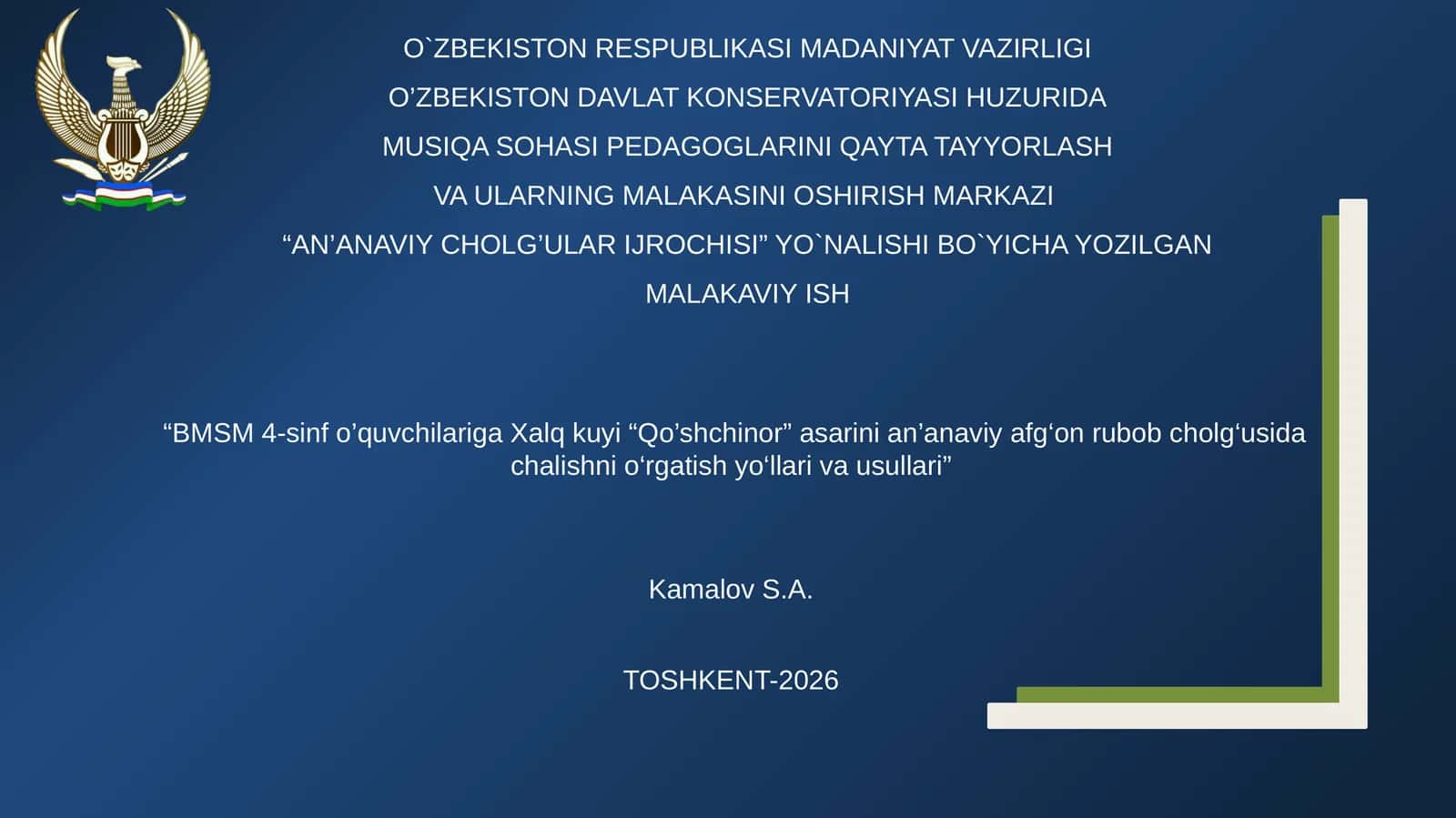 O`ZBEKISTON RESPUBLIKASI MADANIYAT VAZIRLIGI

O’ZBEKISTON DAVLAT KONSERVATORIYASI HUZURIDA

MUSIQA SOHASI PEDAGOGLARINI QAYTA TAYYORLASH

VA ULARNING MALAKASINI OSHIRISH MARKAZI

“AN’ANAVIY CHOLG’ULAR IJROCHISI” YO`NALISHI BO`YICHA YOZILGAN

MALAKAVIY ISH

“BMSM 4-sinf o’quvchilariga Xalq kuyi “Qo’shchinor” asarini an’anaviy afg‘on rubob cholg‘usida chalishni o‘rgatish yo‘llari va usullari”

Kamalov S.A.

TOSHKENT-2026